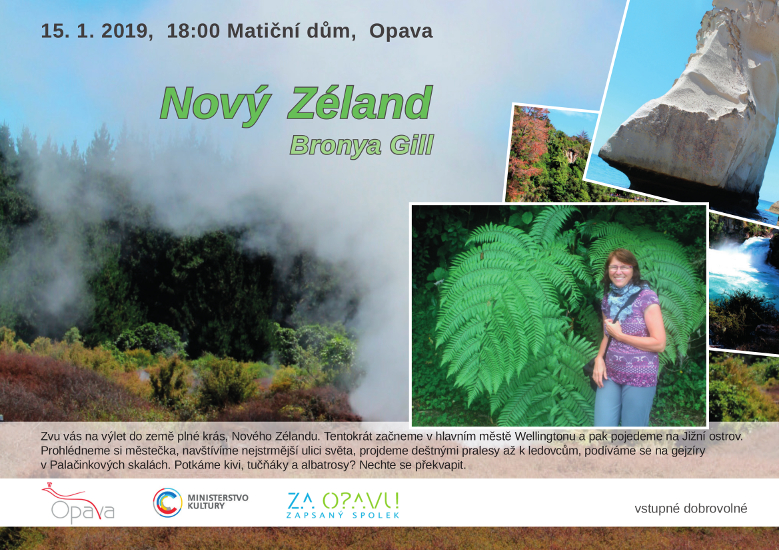 15. 1. 2019, 18:00 Matiční dům, Opava

Nový Zéland

Bronya Gill

Zvu vás na výlet do země plné krás, Nového Zélandu. Tentokrát začneme v hlavním městě Wellingtonu a pak pojedeme na Jižní ostrov. Prohlédneme si městečka, navštívíme nejstrmější ulici světa, projdeme deštnými pralesy až k ledovcům, podíváme se na gejzíry v Palačinkových skalách. Potkáme kivi, tučňáky a albatrosy? Nechte se překvapit.

Opava

MINISTERSTVO KULTURY

ZA OPAVU! ZAPSANÝ SPOLEK

vstupné dobrovolné